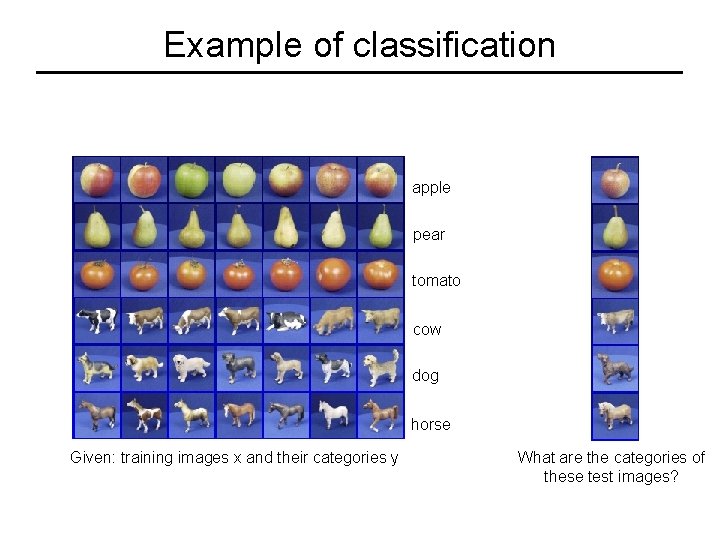 Example of classification

apple

pear

tomato

cow

dog

horse

Given: training images x and their categories y

What are the categories of these test images?